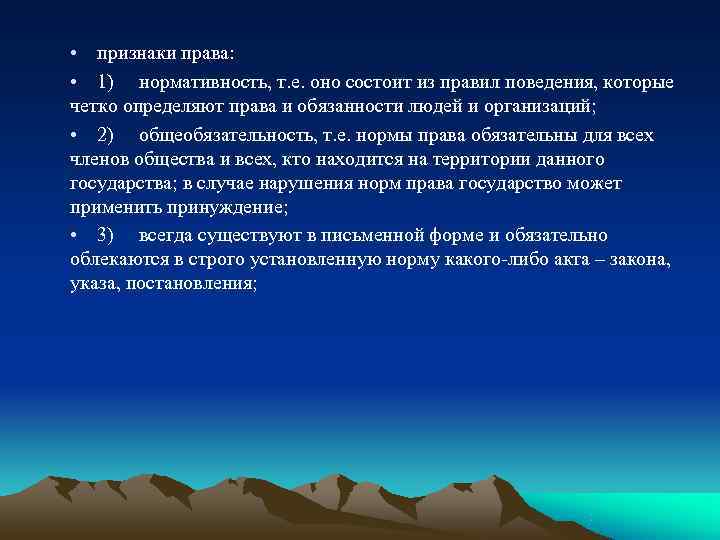 • признаки права:

• 1) нормативность, т.е. оно состоит из правил поведения, которые четко определяют права и обязанности людей и организаций;

• 2) общеобязательность, т.е. нормы права обязательны для всех членов общества и всех, кто находится на территории данного государства; в случае нарушения норм права государство может применить принуждение;

• 3) всегда существуют в письменной форме и обязательно облекаются в строго установленную норму какого-либо акта – закона, указа, постановления;